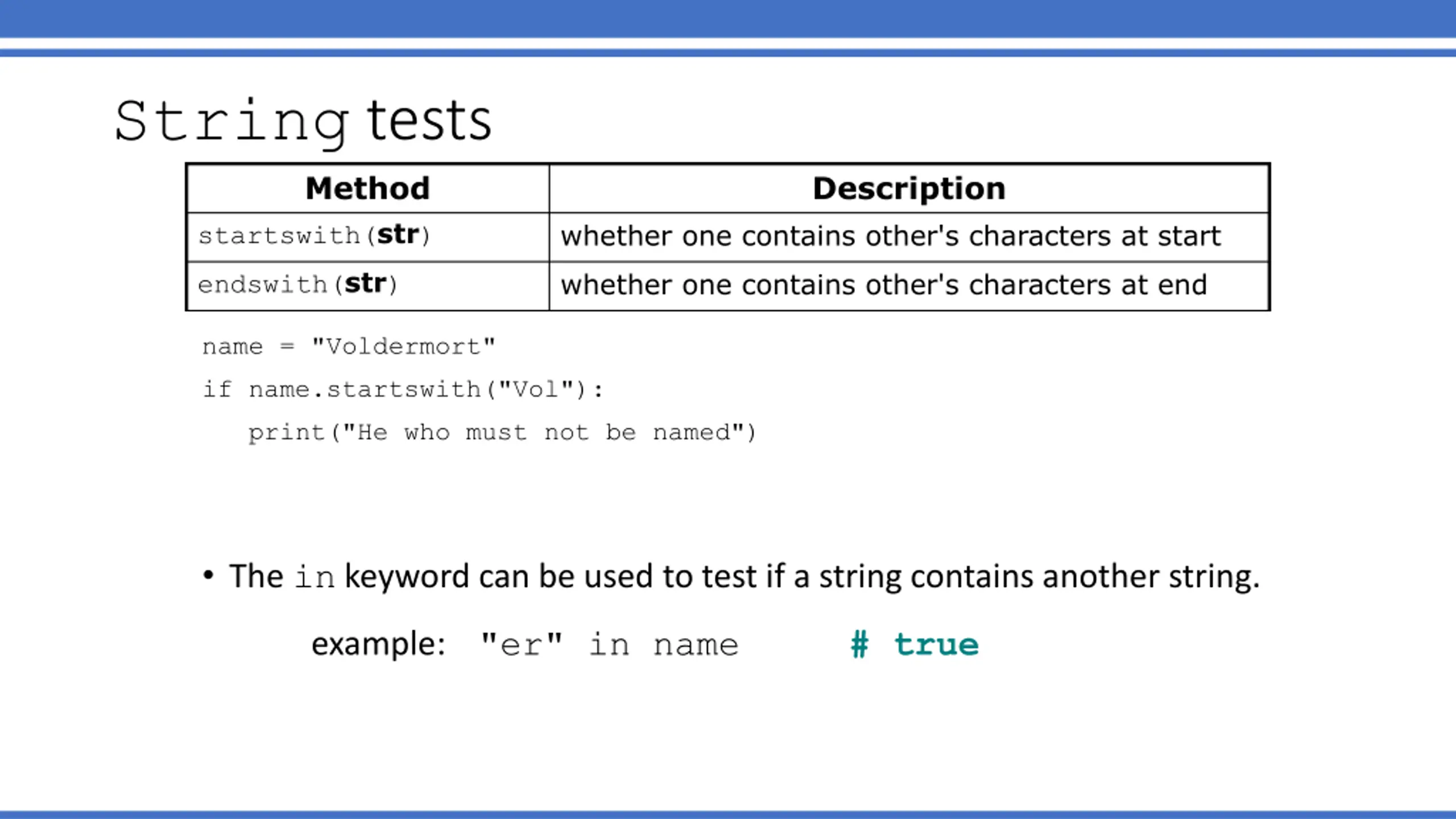 String tests

| Method | Description |
|---|---|
| startswith(**str**) | whether one contains other's characters at start |
| endswith(**str**) | whether one contains other's characters at end |

name = "Voldermort"
if name.startswith("Vol"):
    print("He who must not be named")

• The in keyword can be used to test if a string contains another string.

example: "er" in name # true